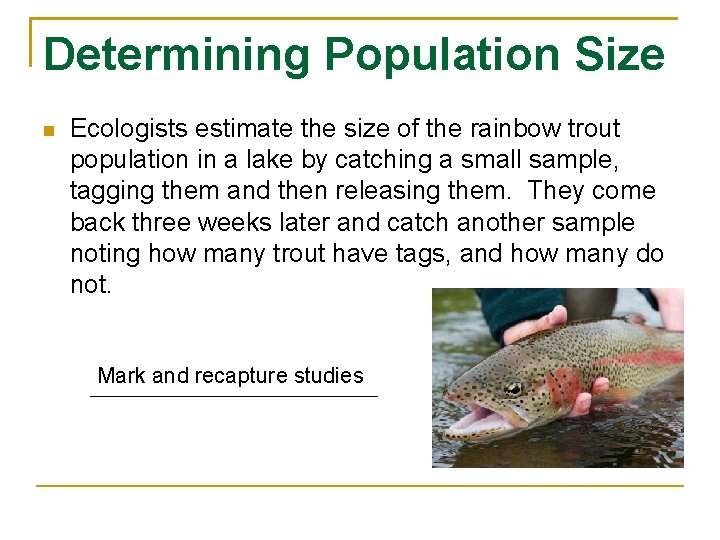 Determining Population Size

Ecologists estimate the size of the rainbow trout population in a lake by catching a small sample, tagging them and then releasing them. They come back three weeks later and catch another sample noting how many trout have tags, and how many do not.

Mark and recapture studies